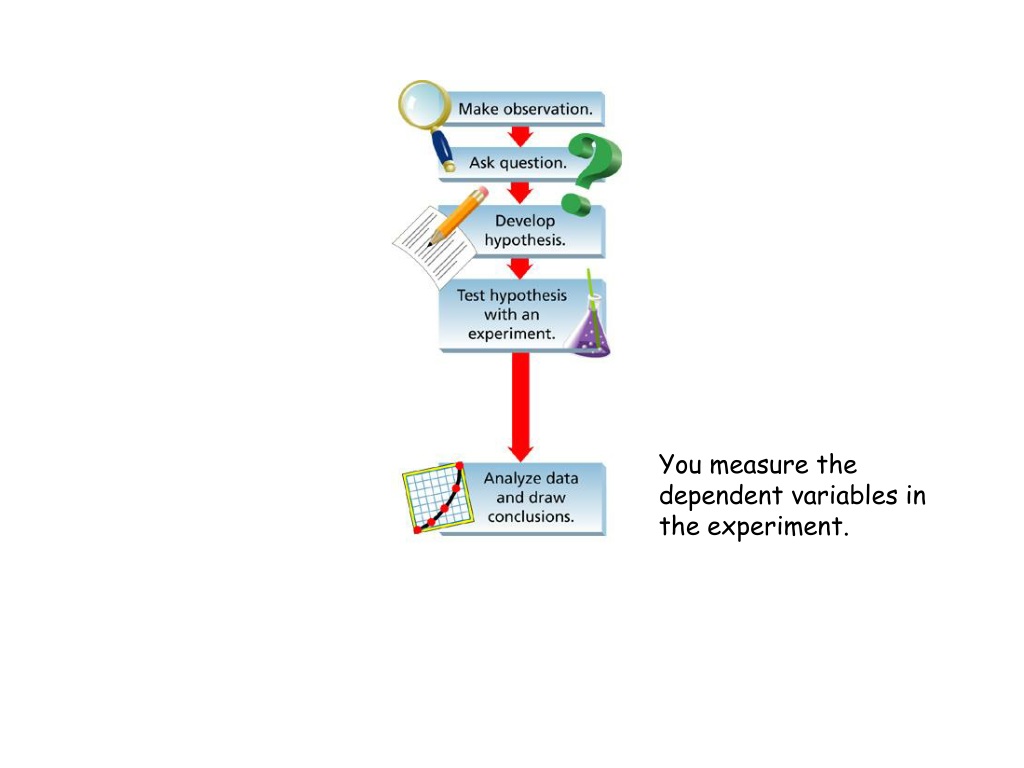 Make observation.

Ask question.

Develop hypothesis.

Test hypothesis with an experiment.

Analyze data and draw conclusions.

You measure the dependent variables in the experiment.